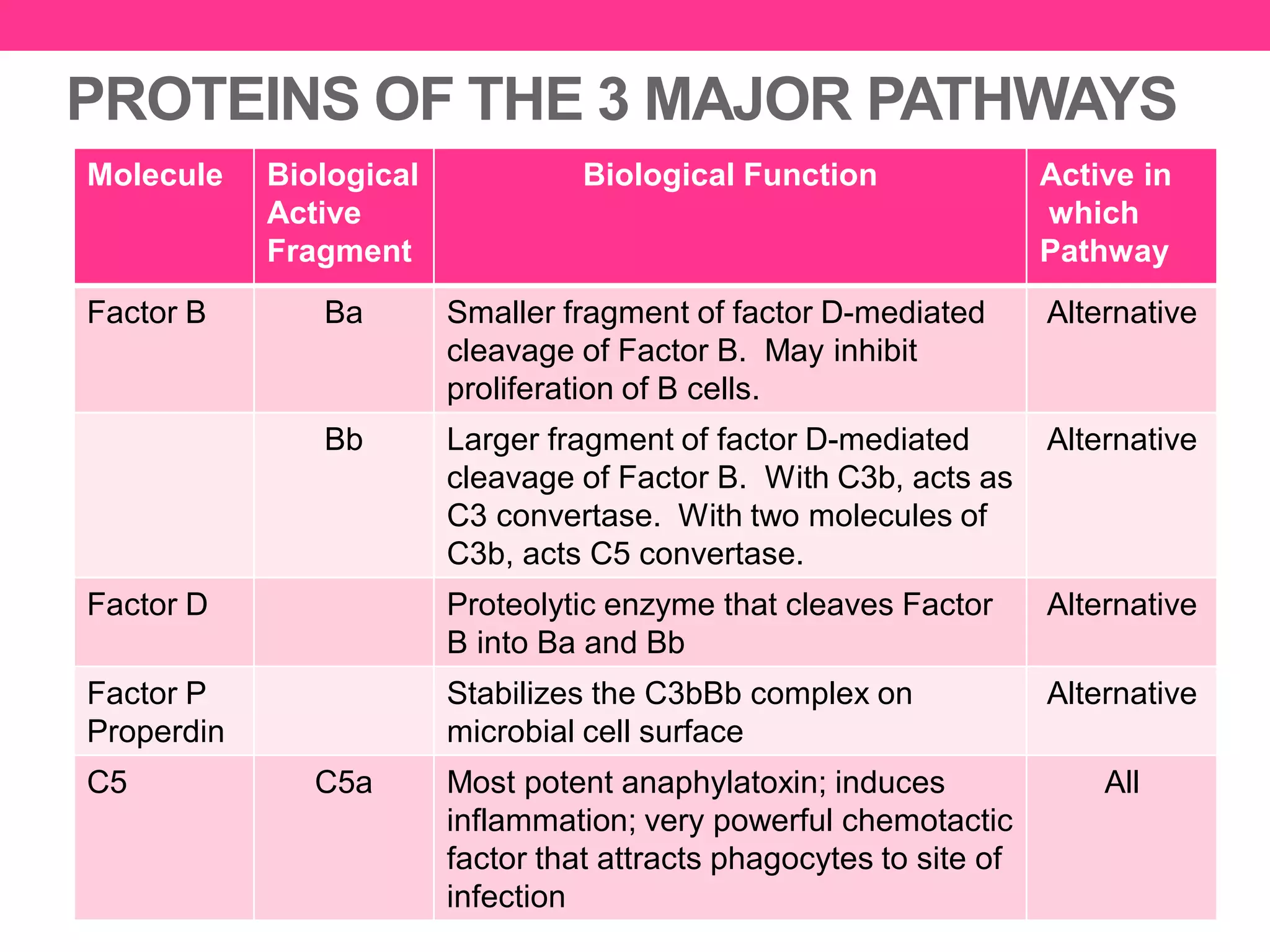 PROTEINS OF THE 3 MAJOR PATHWAYS

| Molecule | Biological Active Fragment | Biological Function | Active in which Pathway |
|---|---|---|---|
| Factor B | Ba | Smaller fragment of factor D-mediated cleavage of Factor B. May inhibit proliferation of B cells. | Alternative |
| | Bb | Larger fragment of factor D-mediated cleavage of Factor B. With C3b, acts as C3 convertase. With two molecules of C3b, acts C5 convertase. | Alternative |
| Factor D | | Proteolytic enzyme that cleaves Factor B into Ba and Bb | Alternative |
| Factor P Properdin | | Stabilizes the C3bBb complex on microbial cell surface | Alternative |
| C5 | C5a | Most potent anaphylatoxin; induces inflammation; very powerful chemotactic factor that attracts phagocytes to site of infection | All |